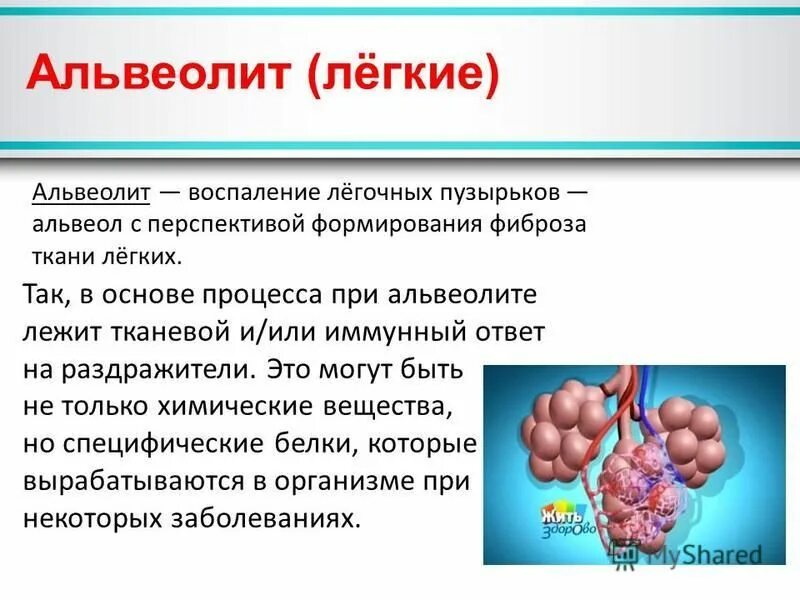 Альвеолит (лёгкие)

Альвеолит — воспаление лёгочных пузырьков — альвеол с перспективой формирования фиброза ткани лёгких.

Так, в основе процесса при альвеолите лежит тканевой и/или иммунный ответ на раздражители. Это могут быть не только химические вещества, но специфические белки, которые вырабатываются в организме при некоторых заболеваниях.

Жить здорово

MyShared